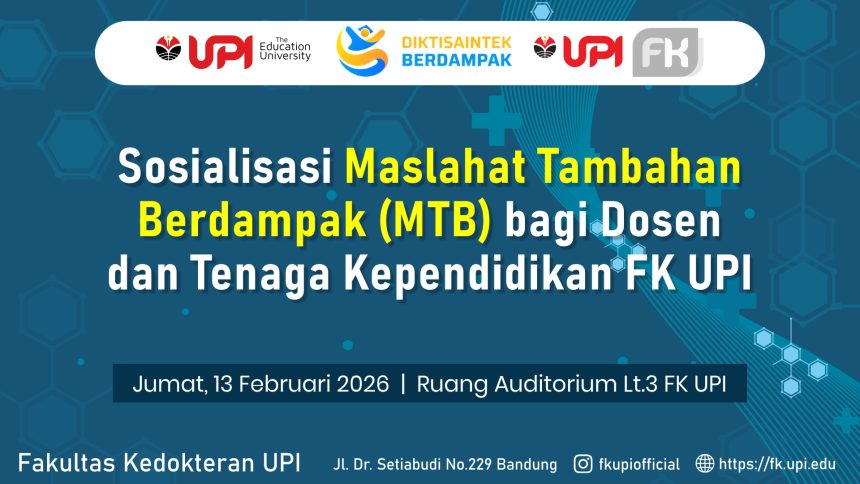 UPI The Education University
DIKTISAINTEK BERDAMPAK
UPI FK

Sosialisasi Maslahat Tambahan Berdampak (MTB) bagi Dosen dan Tenaga Kependidikan FK UPI

Jumat, 13 Februari 2026 | Ruang Auditorium Lt.3 FK UPI

Fakultas Kedokteran UPI
Jl. Dr. Setiabudi No.229 Bandung
fkupiofficial
https://fk.upi.edu